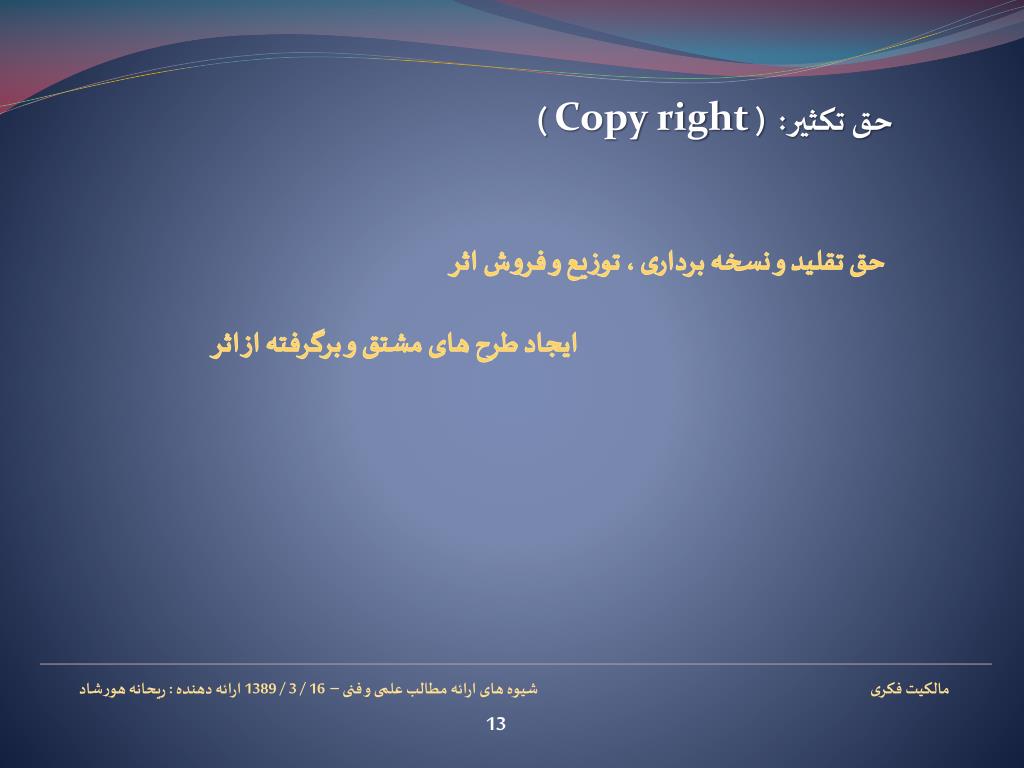 حق تکثیر: ( Copy right )

حق تقلید و نسخه برداری ، توزیع و فروش اثر

ایجاد طرح های مشتق و برگرفته از اثر

مالکیت فکری

شیوه های ارائه مطالب علمی و فنی – 16 / 3 / 1389 ارائه دهنده : ریحانه هورشاد

13